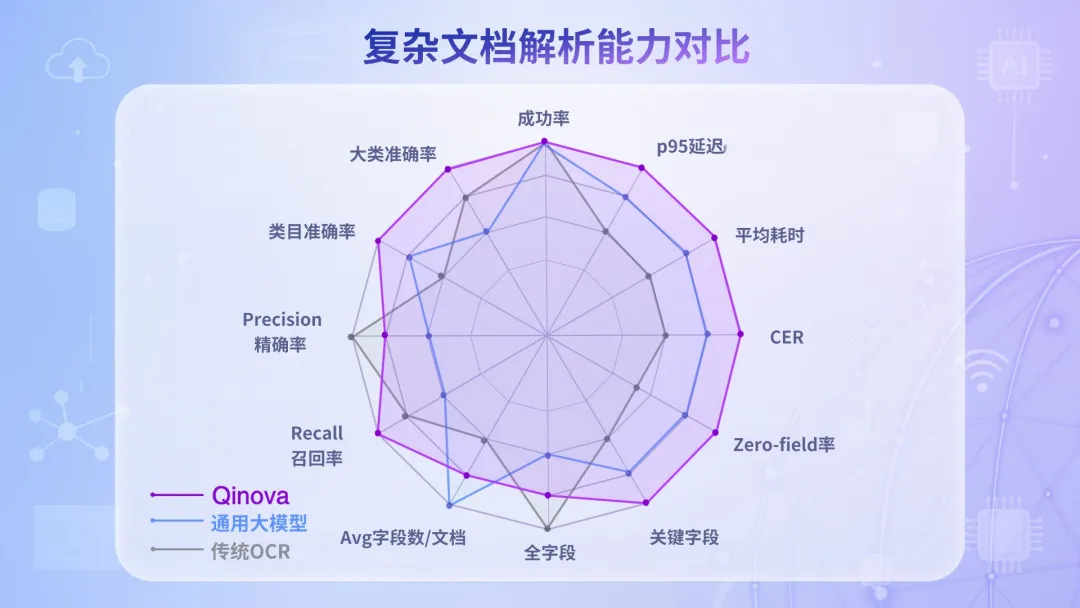 复杂文档解析能力对比

成功率
p95延迟
平均耗时
CER
Zero-field率
关键字段
全字段
Avg字段数/文档
Recall
召回率
Precision
精确率
类目准确率
大类准确率

Qinova
通用大模型
传统OCR

AI